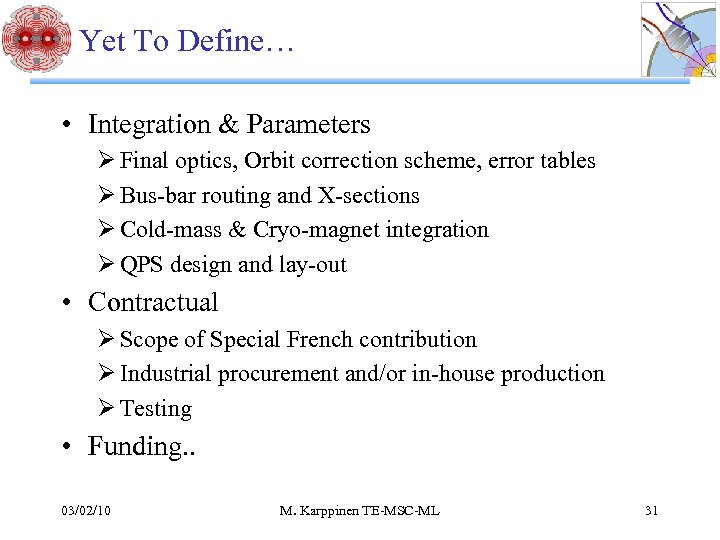 Yet To Define…

• Integration & Parameters
  ➢ Final optics, Orbit correction scheme, error tables
  ➢ Bus-bar routing and X-sections
  ➢ Cold-mass & Cryo-magnet integration
  ➢ QPS design and lay-out
• Contractual
  ➢ Scope of Special French contribution
  ➢ Industrial procurement and/or in-house production
  ➢ Testing
• Funding..

03/02/10 M. Karppinen TE-MSC-ML 31